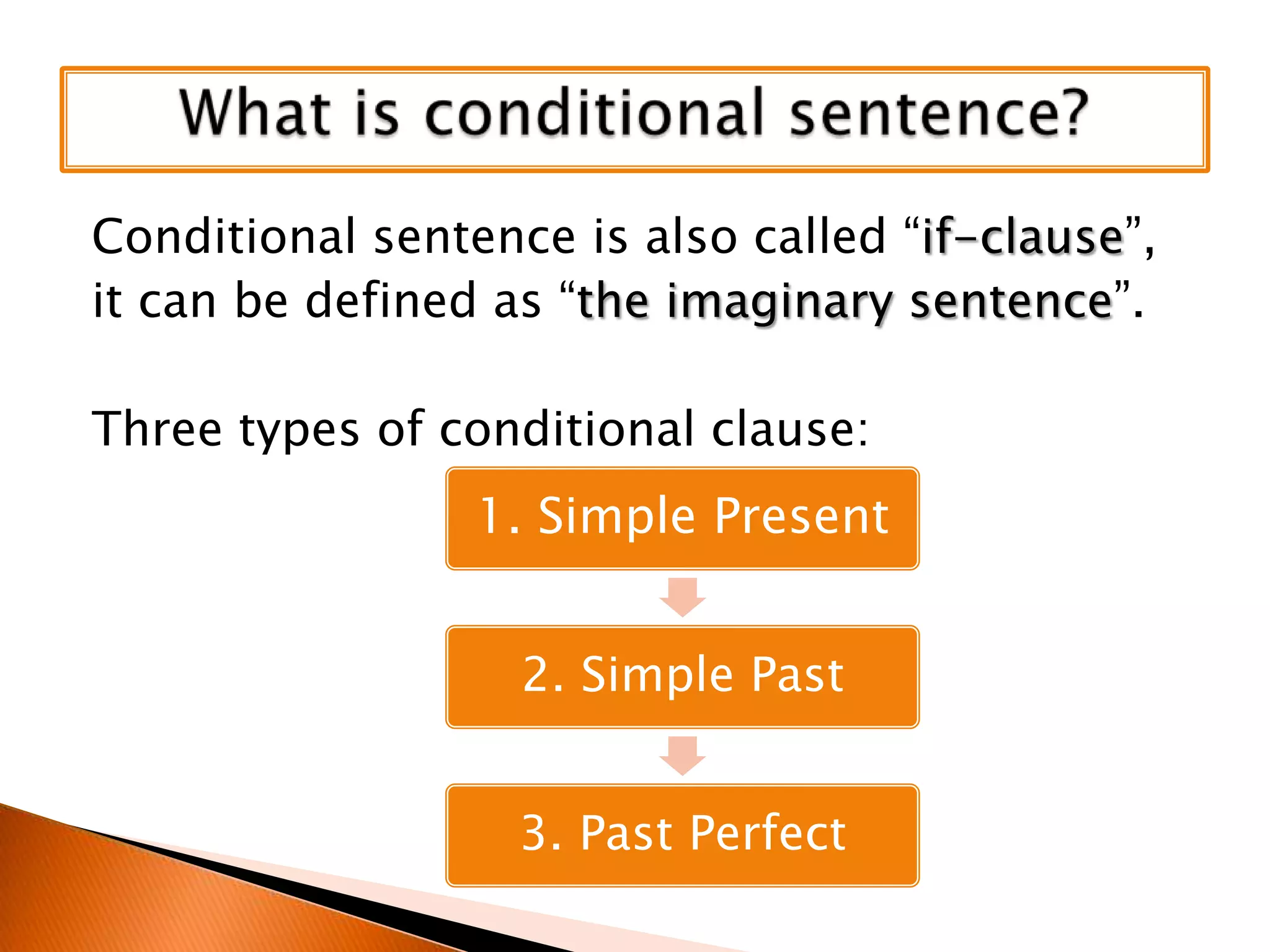 What is conditional sentence?

Conditional sentence is also called “if-clause”, it can be defined as “the imaginary sentence”.

Three types of conditional clause:

1. Simple Present

2. Simple Past

3. Past Perfect